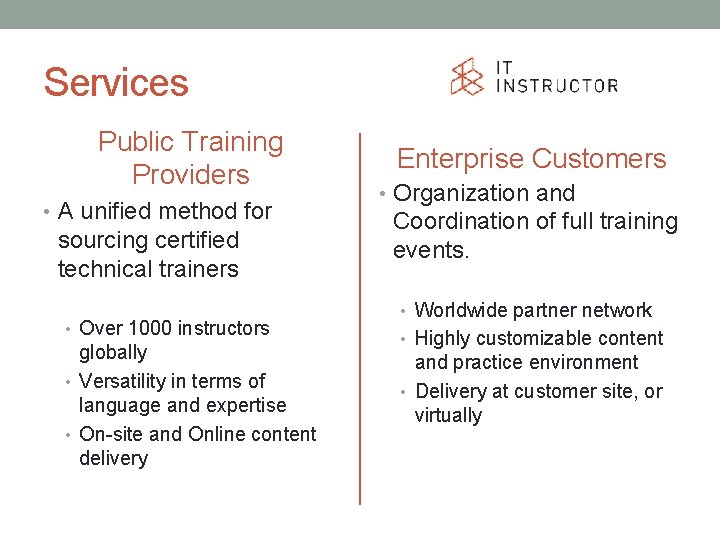 Services

IT INSTRUCTOR

Public Training Providers

• A unified method for sourcing certified technical trainers

• Over 1000 instructors globally
• Versatility in terms of language and expertise
• On-site and Online content delivery

Enterprise Customers

• Organization and Coordination of full training events.

• Worldwide partner network
• Highly customizable content and practice environment
• Delivery at customer site, or virtually